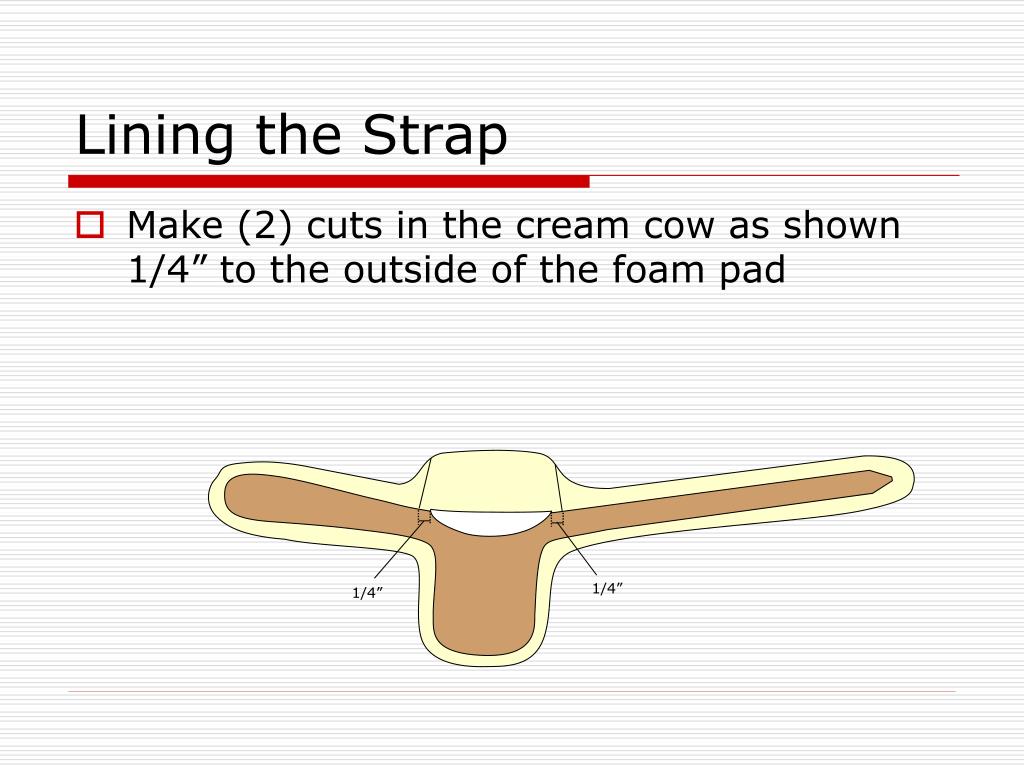 Lining the Strap

Make (2) cuts in the cream cow as shown 1/4” to the outside of the foam pad

1/4”

1/4”